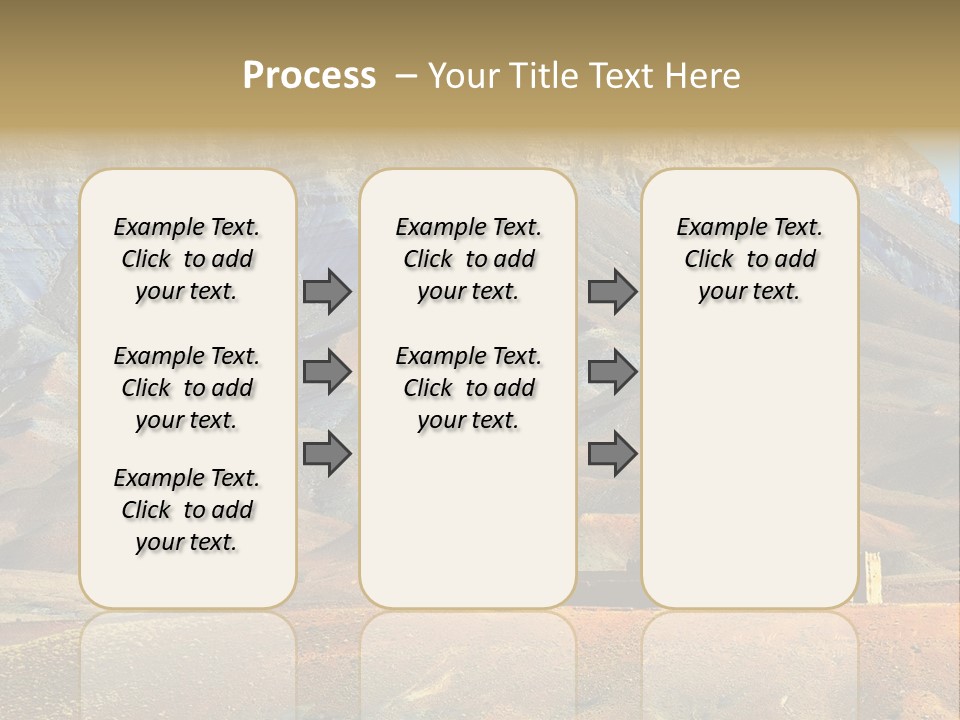 Process – Your Title Text Here

Example Text. Click to add your text.

Example Text. Click to add your text.

Example Text. Click to add your text.

Example Text. Click to add your text.

Example Text. Click to add your text.

Example Text. Click to add your text.